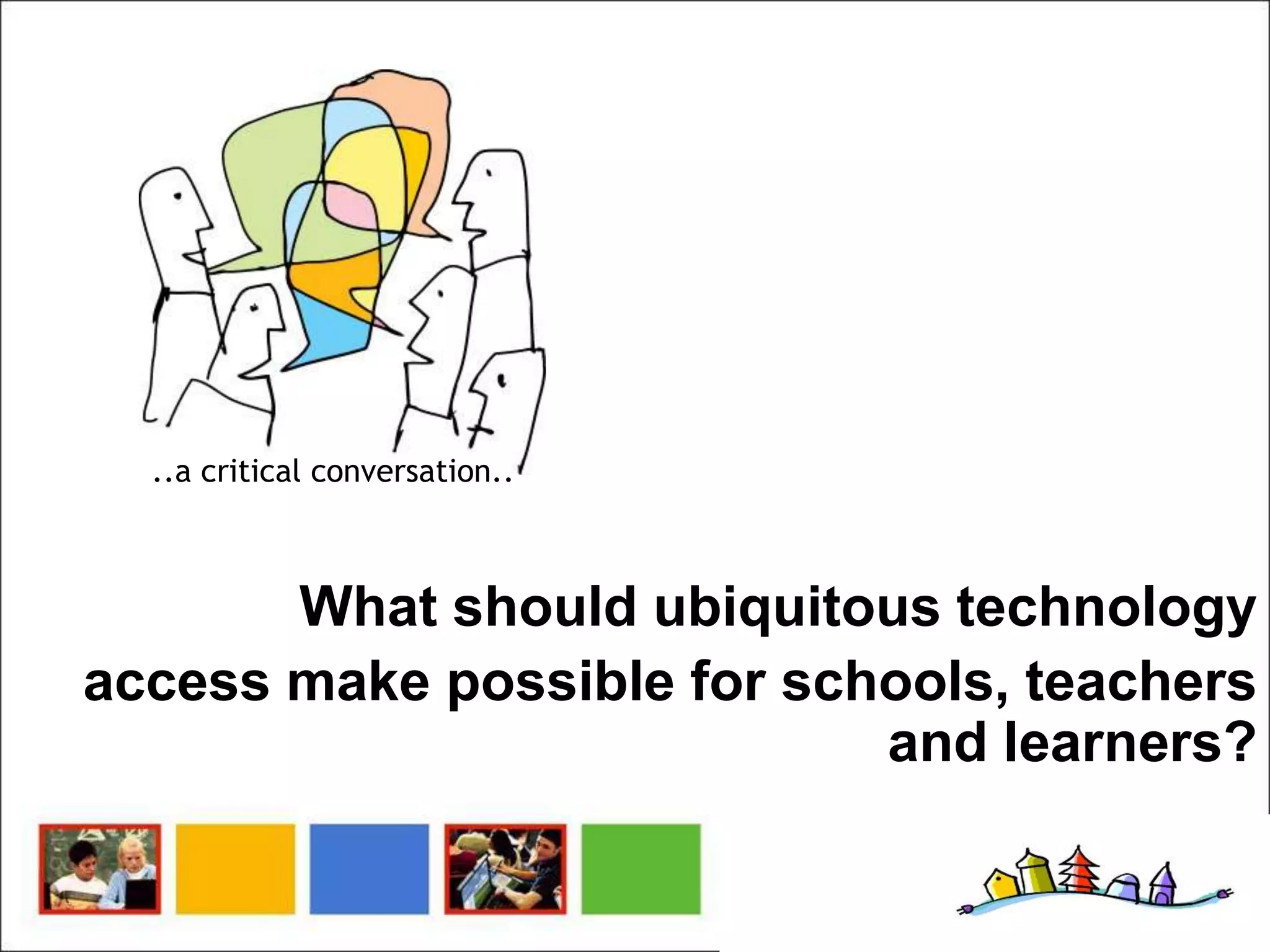 ..a critical conversation..

What should ubiquitous technology access make possible for schools, teachers and learners?